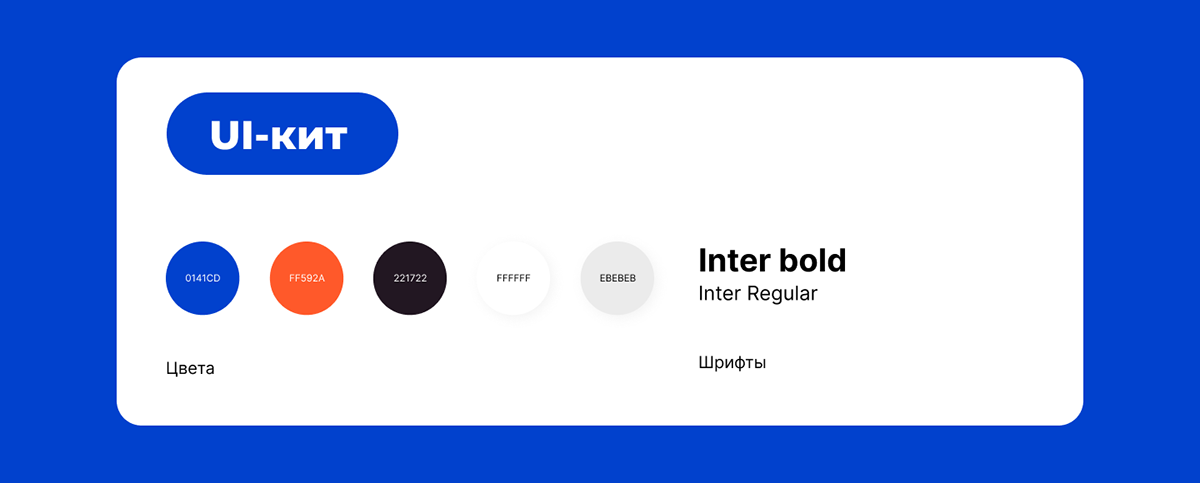 UI-кит

0141CD FF592A 221722 FFFFFF EBEBEB

Цвета

Inter bold
Inter Regular

Шрифты